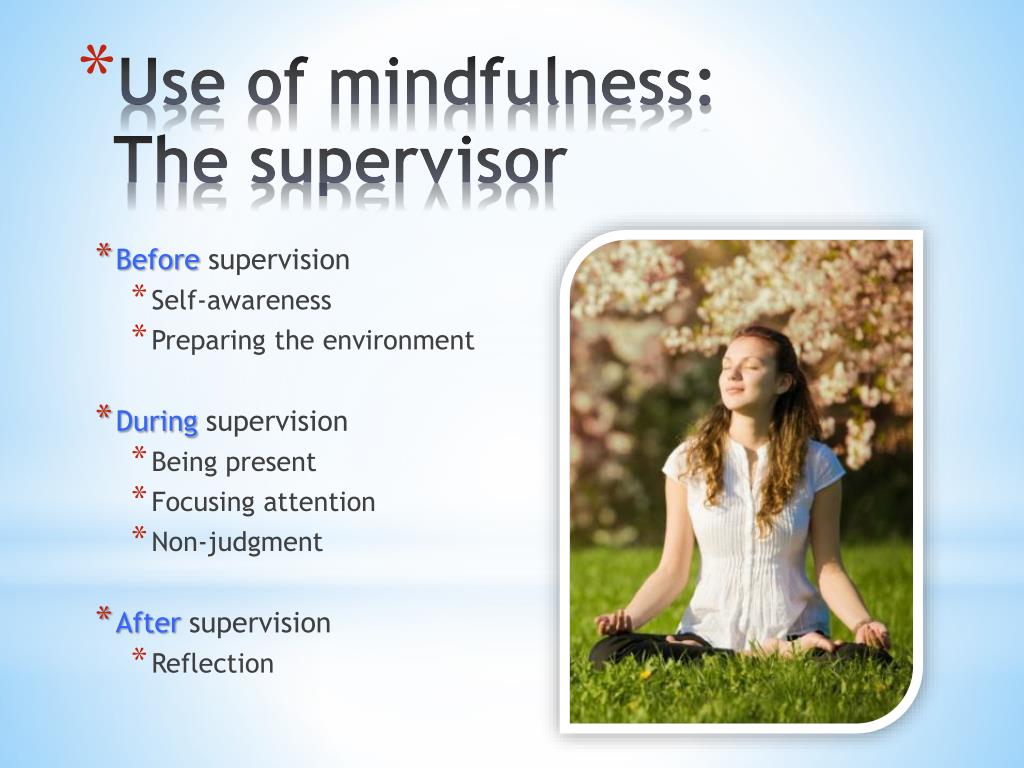 *Use of mindfulness: The supervisor

*Before supervision
*Self-awareness
*Preparing the environment

*During supervision
*Being present
*Focusing attention
*Non-judgment

*After supervision
*Reflection